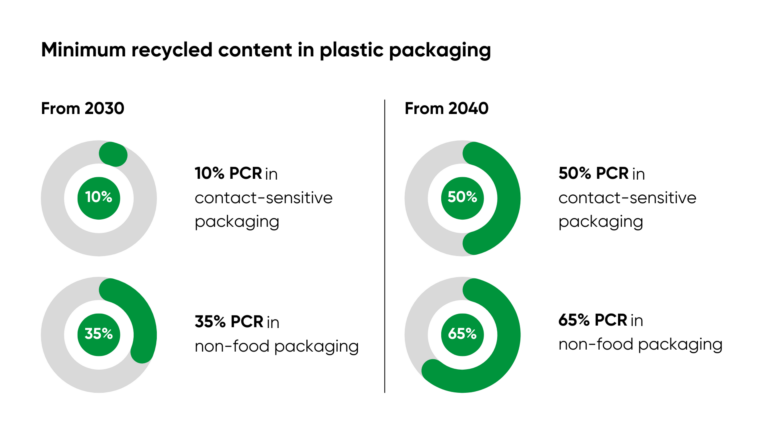 Minimum recycled content in plastic packaging

From 2030

10%

10% PCR in contact-sensitive packaging

35%

35% PCR in non-food packaging

From 2040

50%

50% PCR in contact-sensitive packaging

65%

65% PCR in non-food packaging